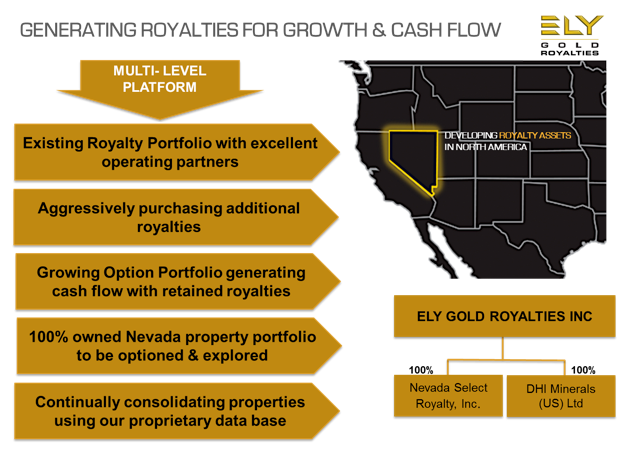 GENERATING ROYALTIES FOR GROWTH & CASH FLOW

ELY GOLD ROYALTIES

MULTI- LEVEL PLATFORM

Existing Royalty Portfolio with excellent operating partners

Aggressively purchasing additional royalties

Growing Option Portfolio generating cash flow with retained royalties

100% owned Nevada property portfolio to be optioned & explored

Continually consolidating properties using our proprietary data base

DEVELOPING ROYALTY ASSETS IN NORTH AMERICA

ELY GOLD ROYALTIES INC

100%

100%

Nevada Select Royalty, Inc.

DHI Minerals (US) Ltd